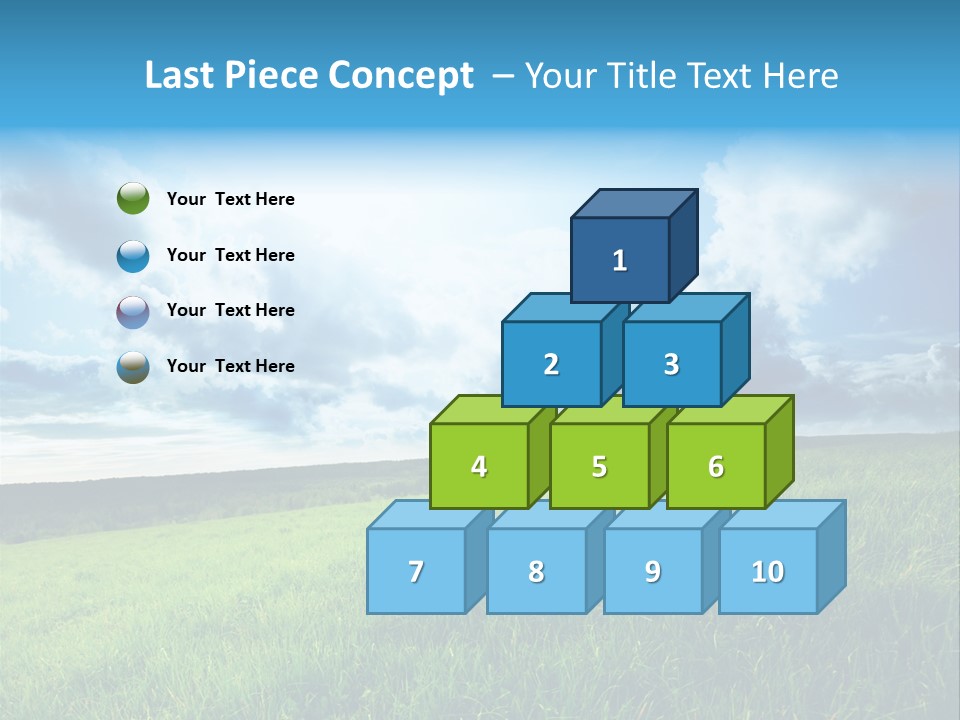 Last Piece Concept – Your Title Text Here

Your Text Here

Your Text Here

Your Text Here

Your Text Here

1

2 3

4 5 6

7 8 9 10